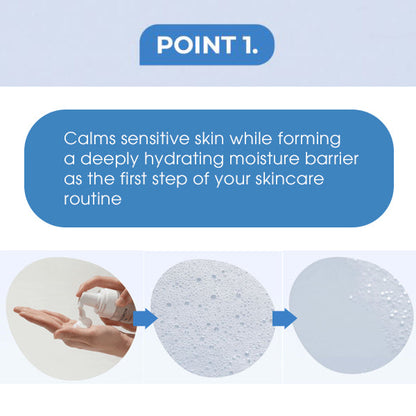 POINT 1.

Calms sensitive skin while forming a deeply hydrating moisture barrier as the first step of your skincare routine